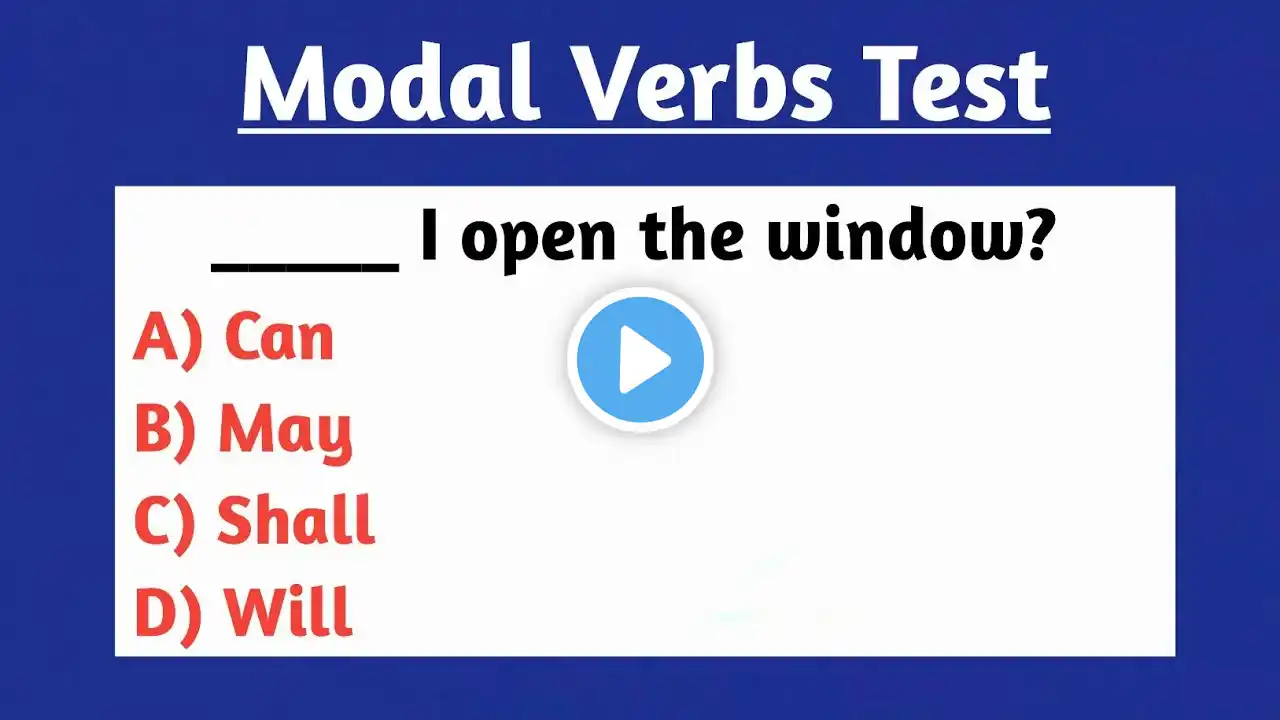 Modal Verbs Test

______ I open the window?

A) Can
B) May
C) Shall
D) Will